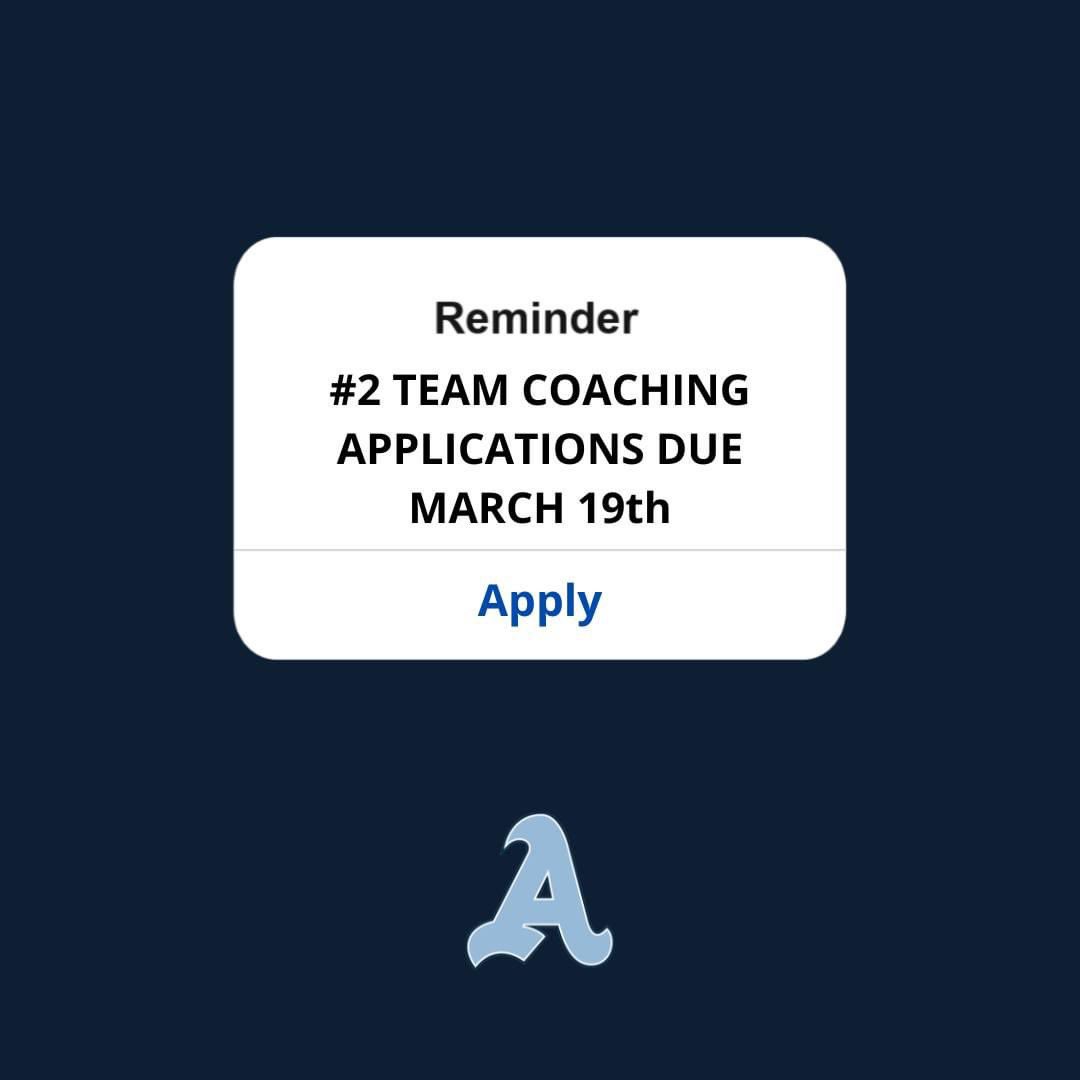 Reminder

#2 TEAM COACHING APPLICATIONS DUE MARCH 19th

Apply

A